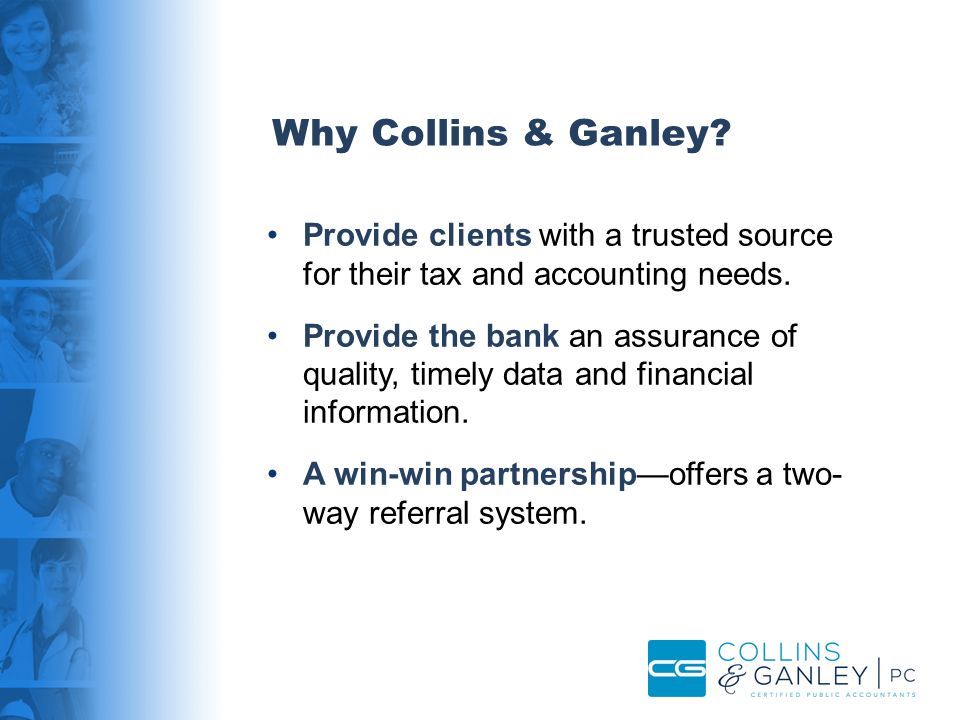 Why Collins & Ganley?

• Provide clients with a trusted source for their tax and accounting needs.

• Provide the bank an assurance of quality, timely data and financial information.

• A win-win partnership—offers a two-way referral system.

CG COLLINS & GANLEY | PC
CERTIFIED PUBLIC ACCOUNTANTS